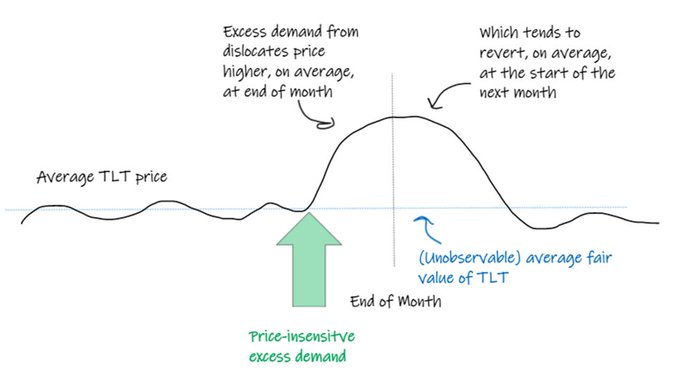 Excess demand from dislocates price higher, on average, at end of month

Which tends to revert, on average, at the start of the next month

Average TLT price

(Unobservable) average fair value of TLT

End of Month

Price-insensitve excess demand